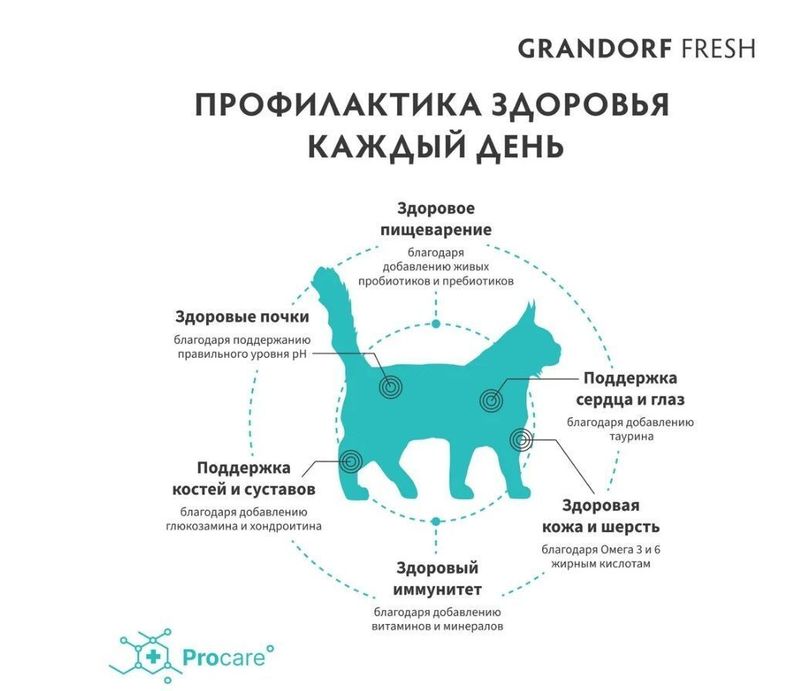 GRANDORF FRESH

ПРОФИЛАКТИКА ЗДОРОВЬЯ КАЖДЫЙ ДЕНЬ

Здоровое пищеварение
благодаря добавлению живых пробиотиков и пребиотиков

Здоровые почки
благодаря поддержанию правильного уровня pH

Поддержка сердца и глаз
благодаря добавлению таурина

Поддержка костей и суставов
благодаря добавлению глюкозамина и хондроитина

Здоровая кожа и шерсть
благодаря Омега 3 и 6 жирным кислотам

Здоровый иммунитет
благодаря добавлению витаминов и минералов

Procare